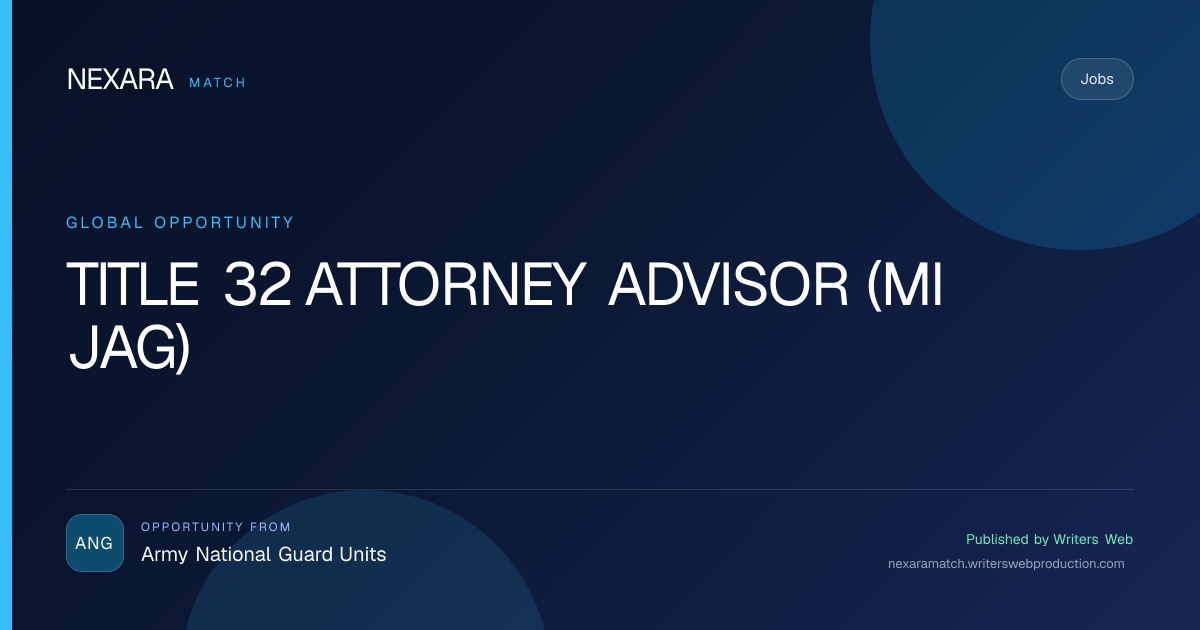 NEXARA MATCH

Jobs

GLOBAL OPPORTUNITY

TITLE 32 ATTORNEY ADVISOR (MI JAG)

ANG

OPPORTUNITY FROM

Army National Guard Units

Published by Writers Web

nexaramatch.writerswebproduction.com